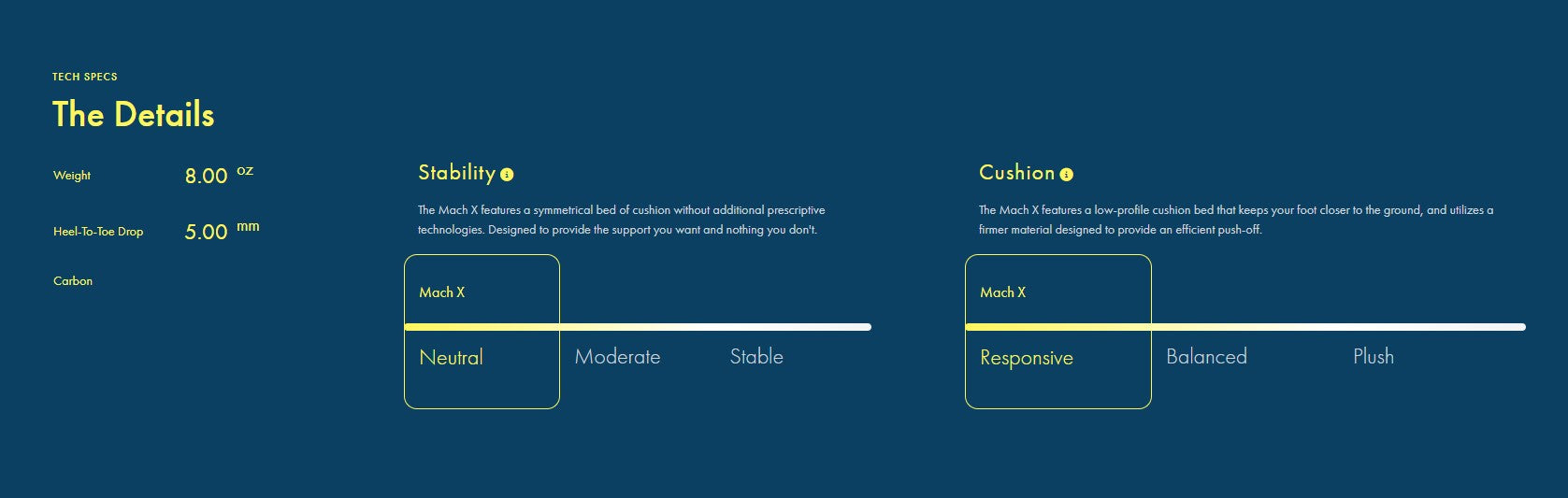 TECH SPECS

The Details

Weight 8.00 oz

Heel-To-Toe Drop 5.00 mm

Carbon

Stability

The Mach X features a symmetrical bed of cushion without additional prescriptive technologies. Designed to provide the support you want and nothing you don't.

Mach X

Neutral Moderate Stable

Cushion

The Mach X features a low-profile cushion bed that keeps your foot closer to the ground, and utilizes a firmer material designed to provide an efficient push-off.

Mach X

Responsive Balanced Plush